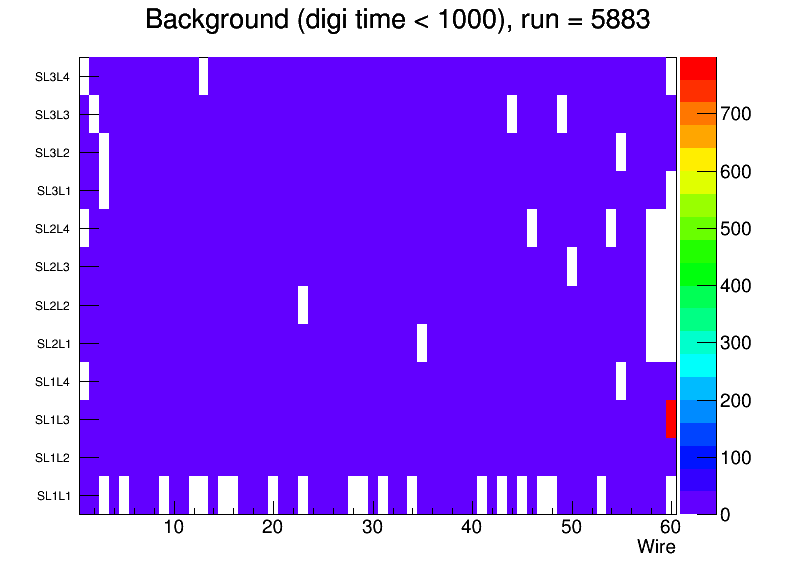 Background (digi time < 1000), run = 5883

SL3L4
SL3L3
SL3L2
SL3L1
SL2L4
SL2L3
SL2L2
SL2L1
SL1L4
SL1L3
SL1L2
SL1L1

10 20 30 40 50 60
Wire

700
600
500
400
300
200
100
0